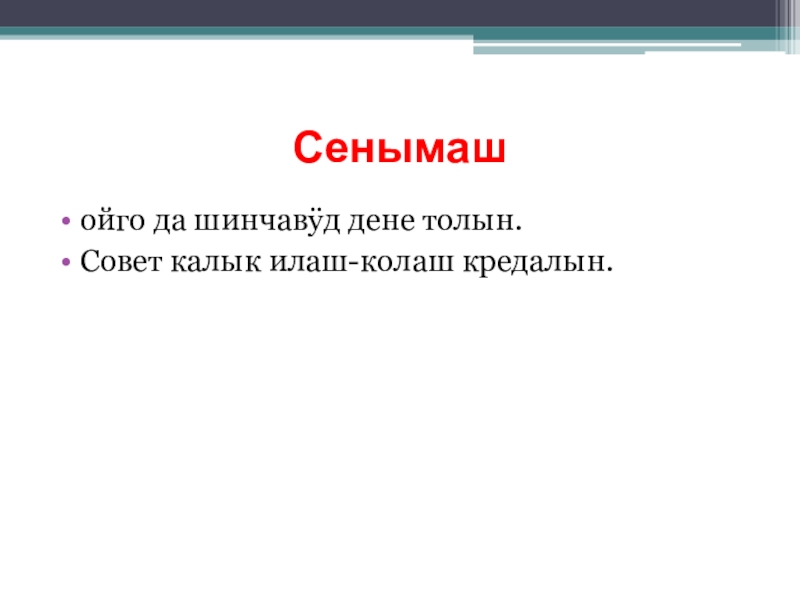 Сенымаш

• ойго да шинчавӱд дене толын.
• Совет калык илаш-колаш кредалын.